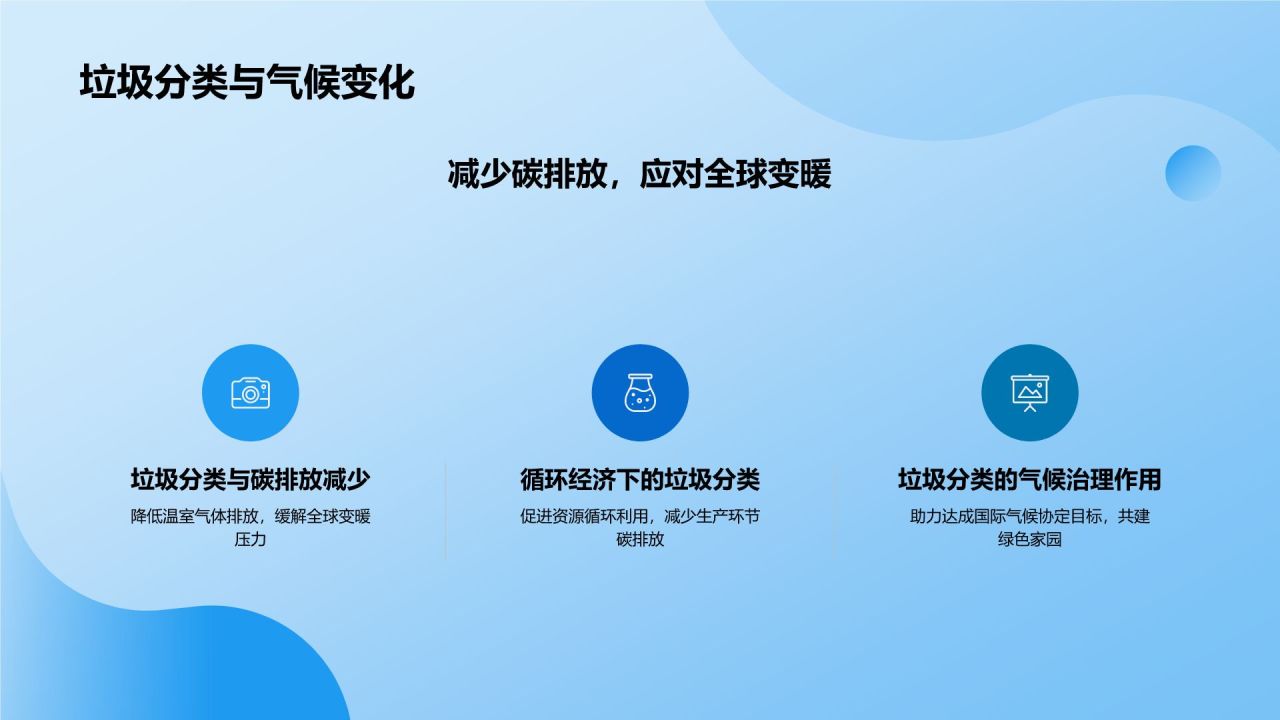 垃圾分类与气候变化

减少碳排放，应对全球变暖

垃圾分类与碳排放减少

降低温室气体排放，缓解全球变暖压力

循环经济下的垃圾分类

促进资源循环利用，减少生产环节碳排放

垃圾分类的气候治理作用

助力达成国际气候协定目标，共建绿色家园